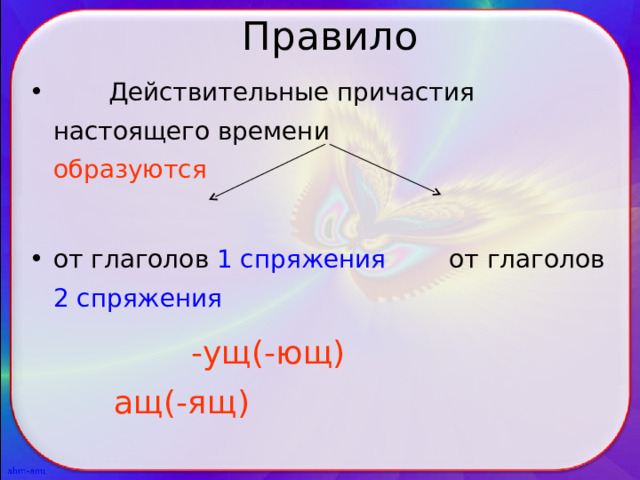 Правило

• Действительные причастия настоящего времени образуются

• от глаголов 1 спряжения от глаголов 2 спряжения

-ущ(-ющ)

ащ(-ящ)

ahm-anu